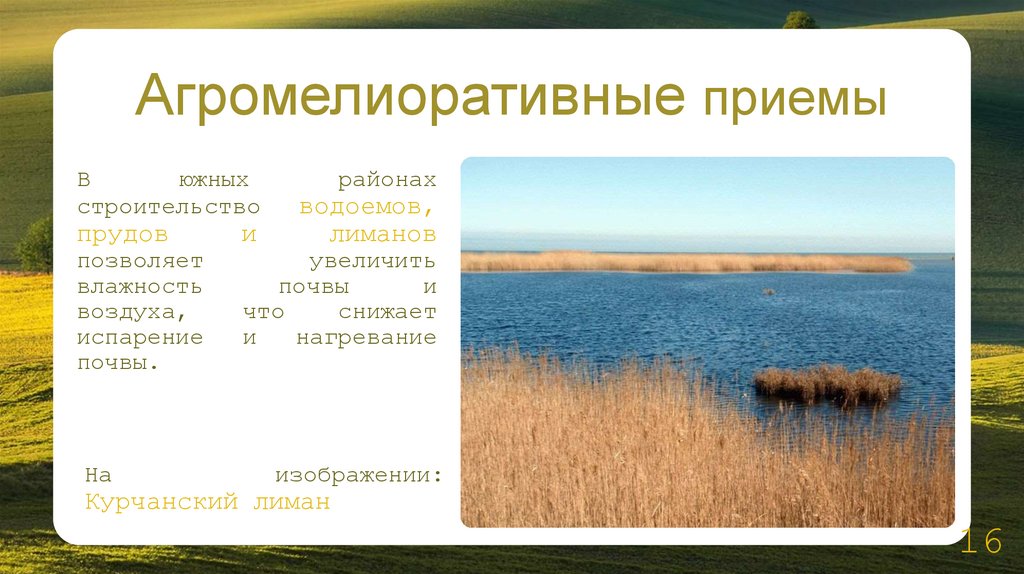 Агромелиоративные приемы

В южных районах строительство водоемов, прудов и лиманов позволяет увеличить влажность почвы и воздуха, что снижает испарение и нагревание почвы.

На изображении: Курчанский лиман

16